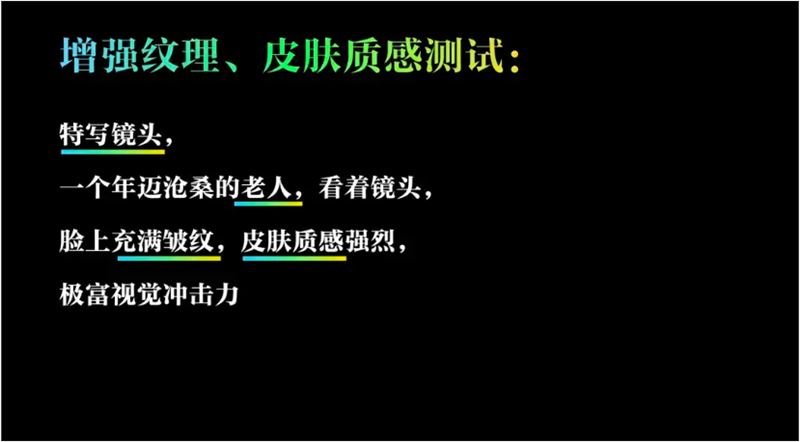 增强纹理、皮肤质感测试：

特写镜头，

一个年迈沧桑的老人，看着镜头，

脸上充满皱纹，皮肤质感强烈，

极富视觉冲击力